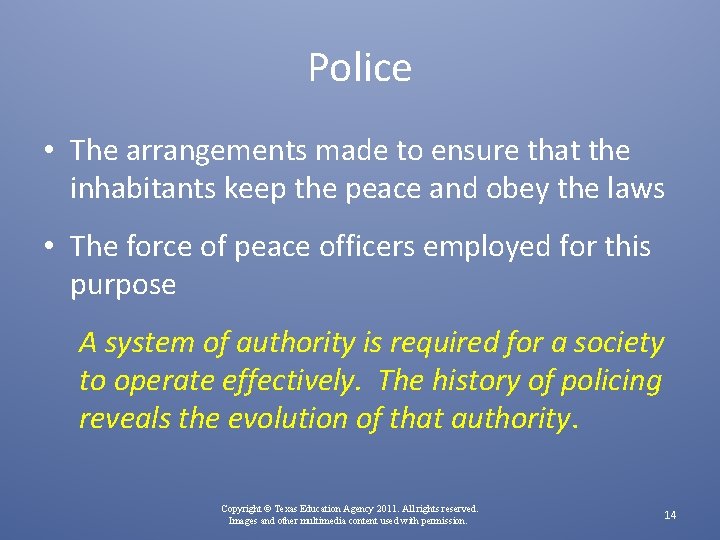 Police

• The arrangements made to ensure that the inhabitants keep the peace and obey the laws

• The force of peace officers employed for this purpose

A system of authority is required for a society to operate effectively. The history of policing reveals the evolution of that authority.

Copyright © Texas Education Agency 2011. All rights reserved.
Images and other multimedia content used with permission.

14